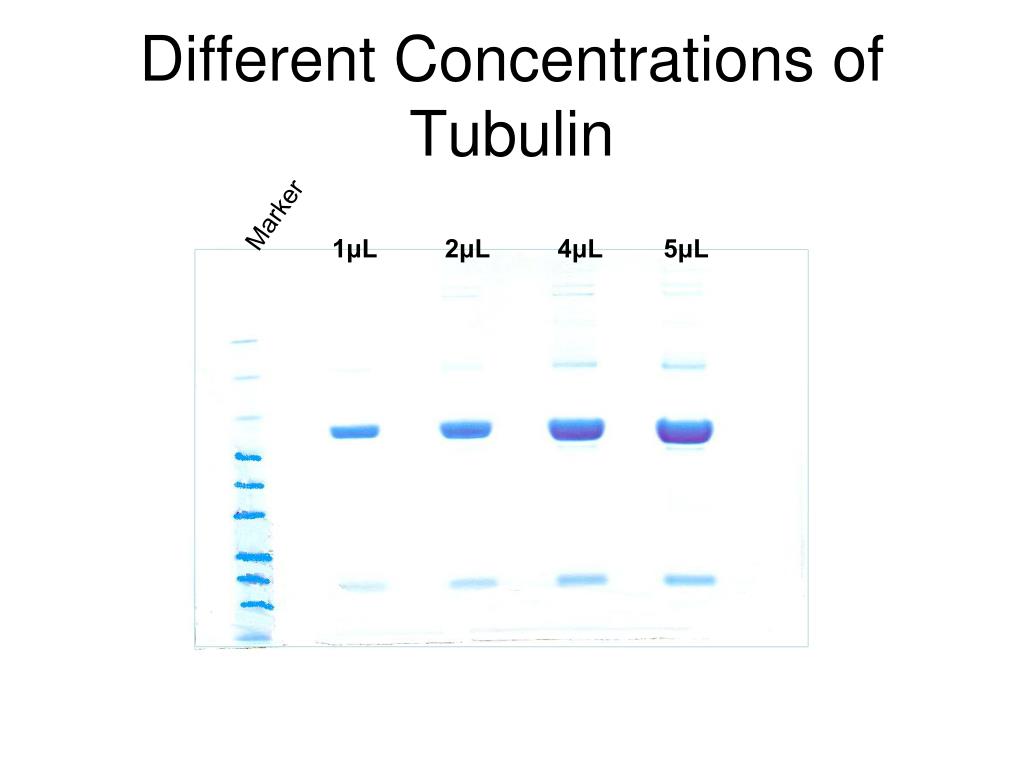 Different Concentrations of Tubulin

Marker

1μL 2μL 4μL 5μL